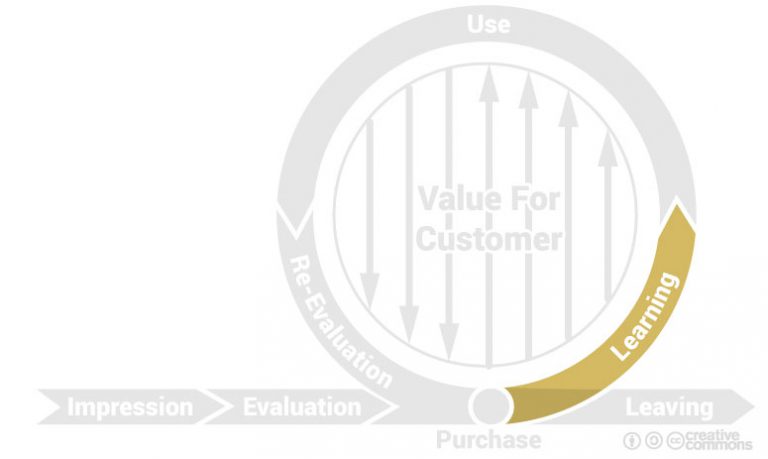 Use

Value For Customer

Re-Evaluation

Learning

Impression

Evaluation

Purchase

Leaving

creative commons